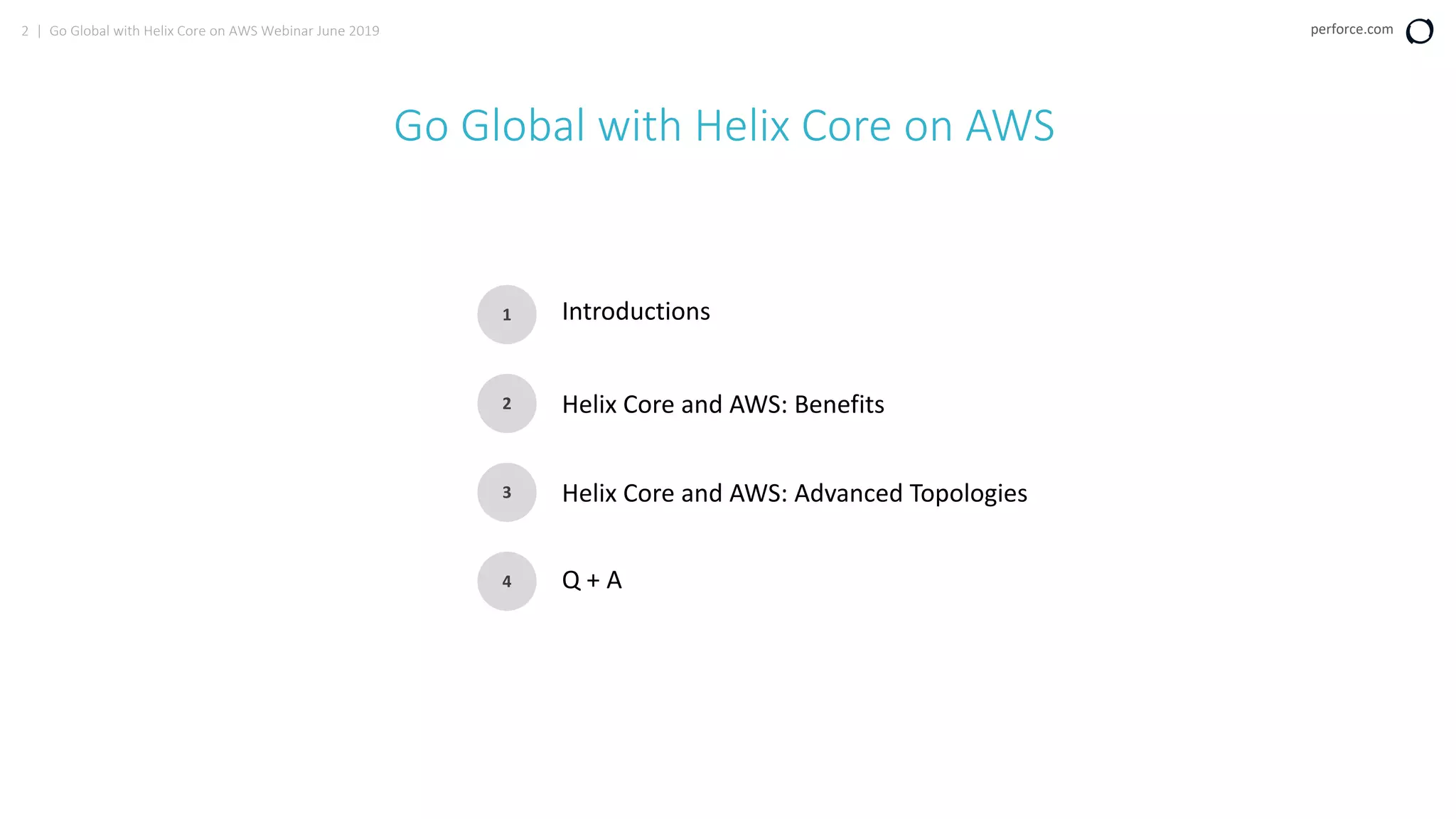 2 | Go Global with Helix Core on AWS Webinar June 2019

perforce.com

Go Global with Helix Core on AWS

1 Introductions

2 Helix Core and AWS: Benefits

3 Helix Core and AWS: Advanced Topologies

4 Q + A